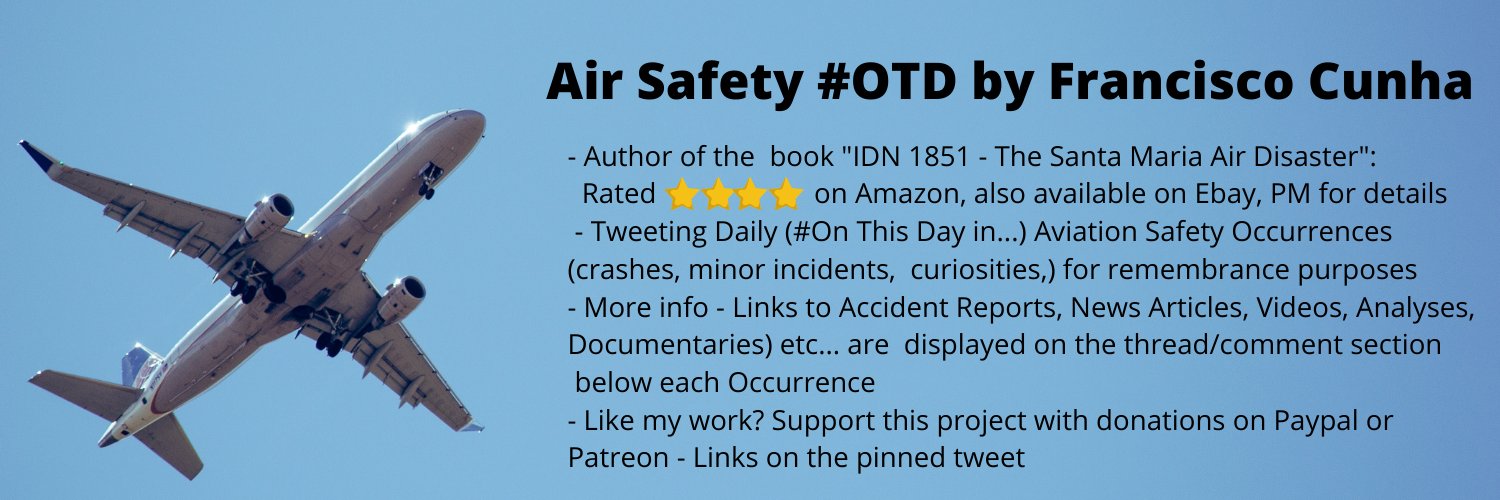 Air Safety #OTD by Francisco Cunha

- Author of the book "IDN 1851 - The Santa Maria Air Disaster": Rated ⭐⭐⭐⭐ on Amazon, also available on Ebay, PM for details

- Tweeting Daily (#On This Day in...) Aviation Safety Occurrences (crashes, minor incidents, curiosities,) for remembrance purposes

- More info - Links to Accident Reports, News Articles, Videos, Analyses, Documentaries) etc... are displayed on the thread/comment section below each Occurrence

- Like my work? Support this project with donations on Paypal or Patreon - Links on the pinned tweet